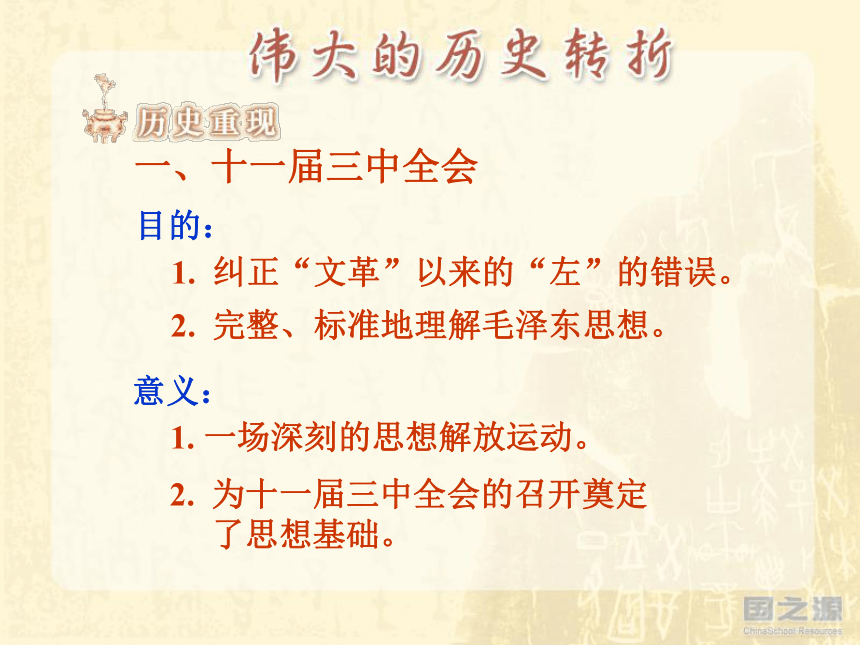 伟大的历史转折

历史重现

一、十一届三中全会

目的：

1. 纠正“文革”以来的“左”的错误。

2. 完整、标准地理解毛泽东思想。

意义：

1. 一场深刻的思想解放运动。

2. 为十一届三中全会的召开奠定了思想基础。

国之源
ChinaSchool Resources